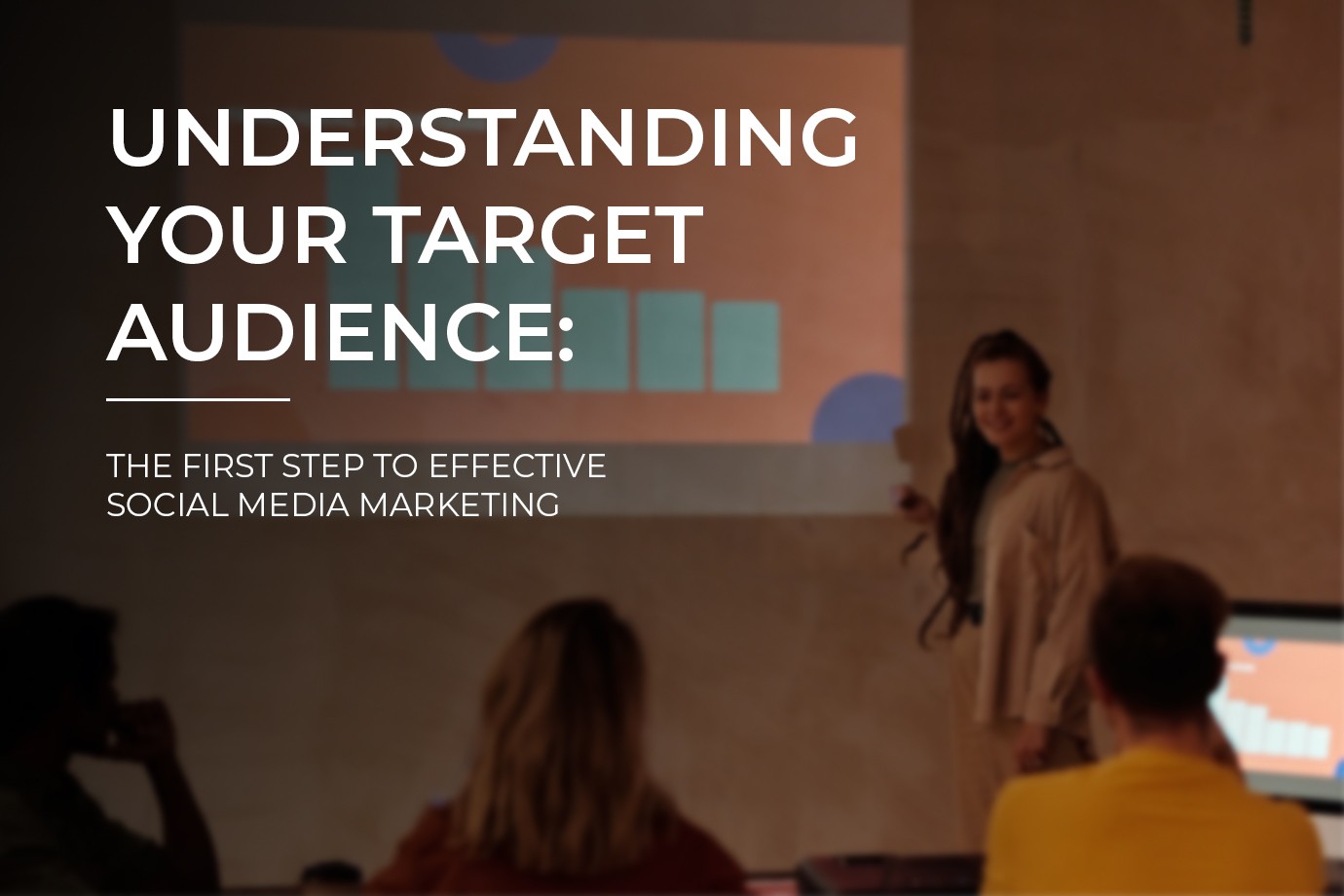 UNDERSTANDING YOUR TARGET AUDIENCE:

THE FIRST STEP TO EFFECTIVE SOCIAL MEDIA MARKETING